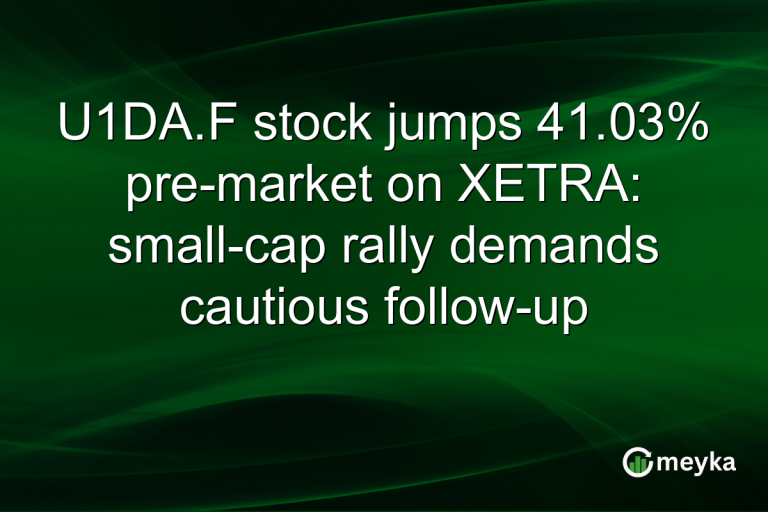 U1DA.F stock jumps 41.03% pre-market on XETRA: small-cap rally demands cautious follow-up

meyka